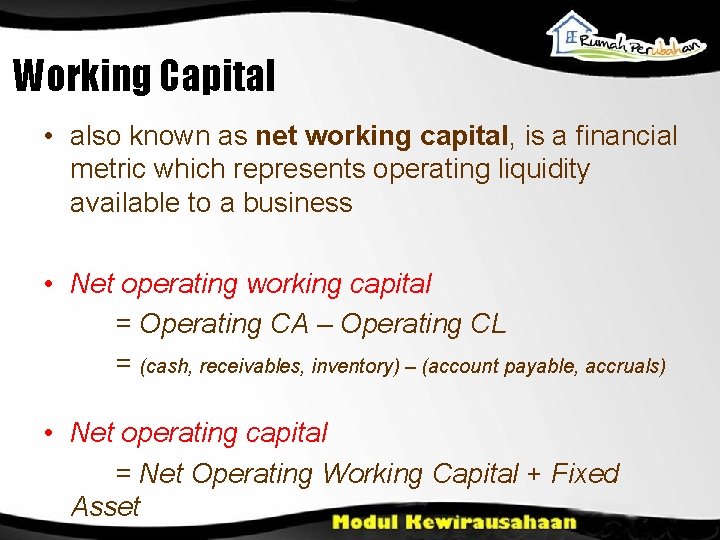 Rumah Perubahan

Working Capital

• also known as net working capital, is a financial metric which represents operating liquidity available to a business

• Net operating working capital

= Operating CA – Operating CL

= (cash, receivables, inventory) – (account payable, accruals)

• Net operating capital

= Net Operating Working Capital + Fixed Asset

Modul Kewirausahaan